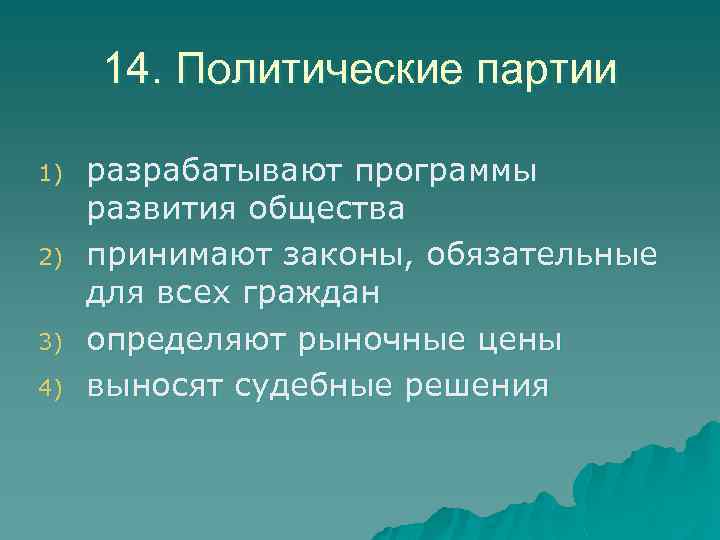 14. Политические партии

1) разрабатывают программы развития общества
2) принимают законы, обязательные для всех граждан
3) определяют рыночные цены
4) выносят судебные решения